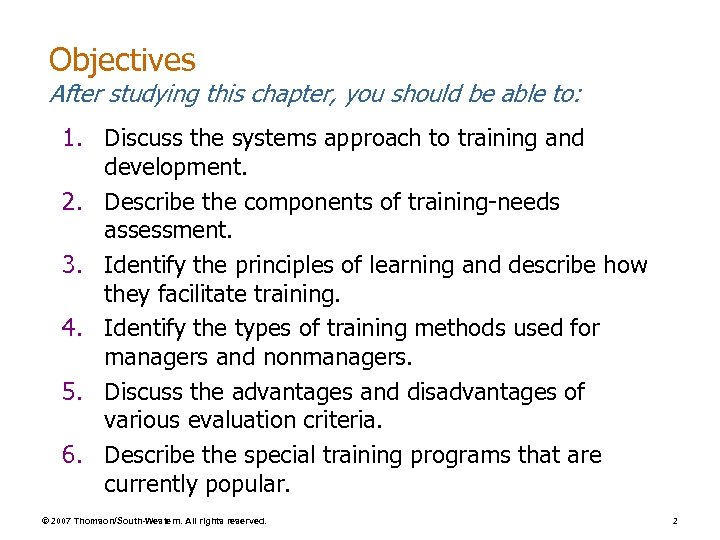 Objectives
After studying this chapter, you should be able to:

1. Discuss the systems approach to training and development.
2. Describe the components of training-needs assessment.
3. Identify the principles of learning and describe how they facilitate training.
4. Identify the types of training methods used for managers and nonmanagers.
5. Discuss the advantages and disadvantages of various evaluation criteria.
6. Describe the special training programs that are currently popular.

© 2007 Thomson/South-Western. All rights reserved.

2